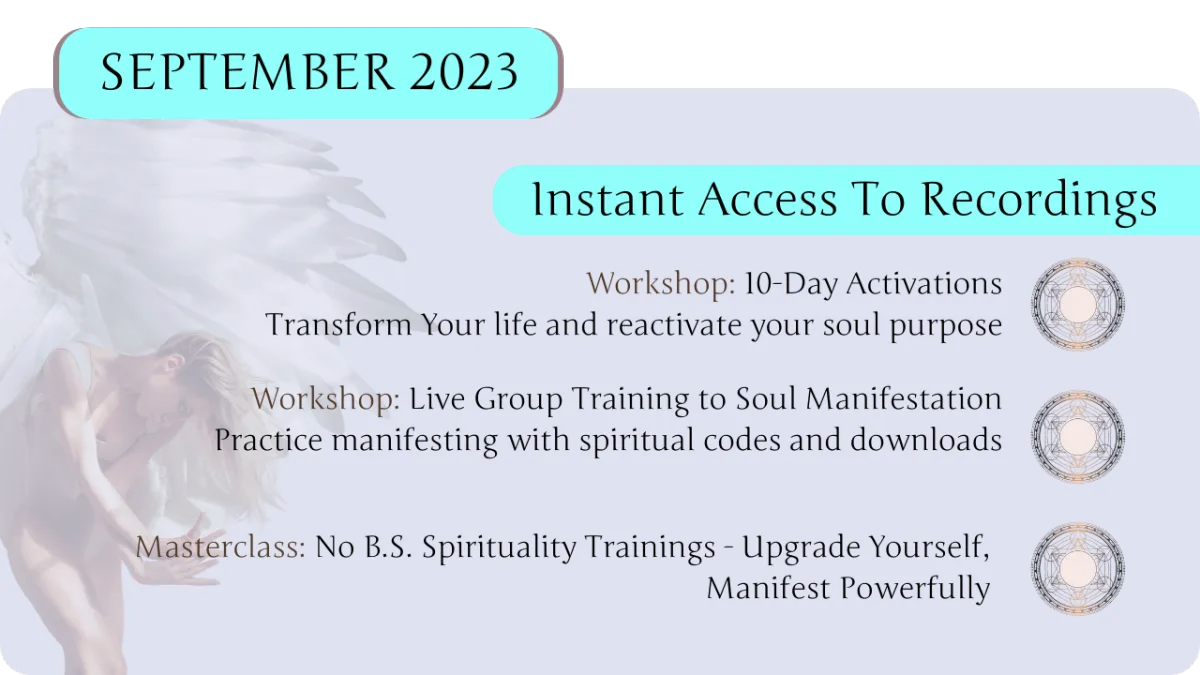 SEPTEMBER 2023

Instant Access To Recordings

Workshop: 10-Day Activations
Transform Your life and reactivate your soul purpose

Workshop: Live Group Training to Soul Manifestation
Practice manifesting with spiritual codes and downloads

Masterclass: No B.S. Spirituality Trainings - Upgrade Yourself, Manifest Powerfully